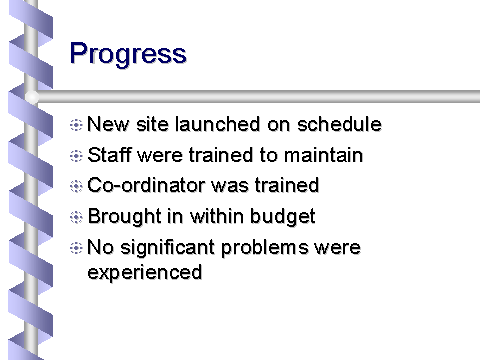 Progress

New site launched on schedule

Staff were trained to maintain

Co-ordinator was trained

Brought in within budget

No significant problems were experienced